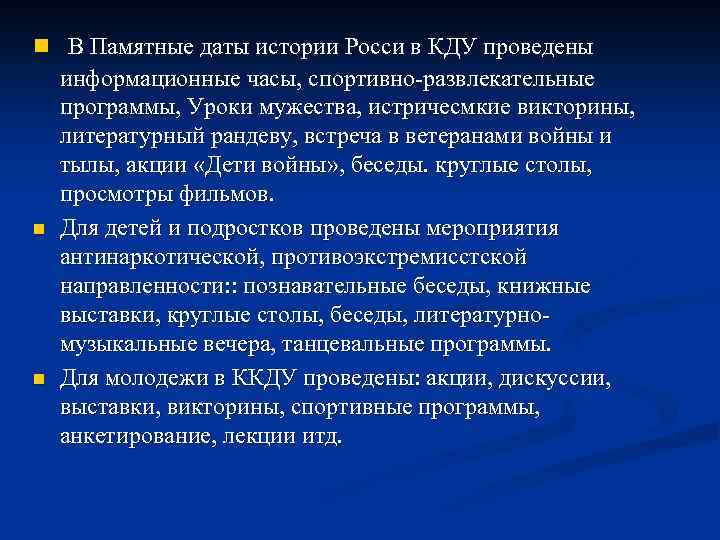 В Памятные даты истории Росси в КДУ проведены информационные часы, спортивно-развлекательные программы, Уроки мужества, истричесмкие викторины, литературный рандеву, встреча в ветеранами войны и тылы, акции «Дети войны», беседы. круглые столы, просмотры фильмов.

Для детей и подростков проведены мероприятия антинаркотической, противоэкстремисстской направленности:: познавательные беседы, книжные выставки, круглые столы, беседы, литературно-музыкальные вечера, танцевальные программы.

Для молодежи в ККДУ проведены: акции, дискуссии, выставки, викторины, спортивные программы, анкетирование, лекции итд.